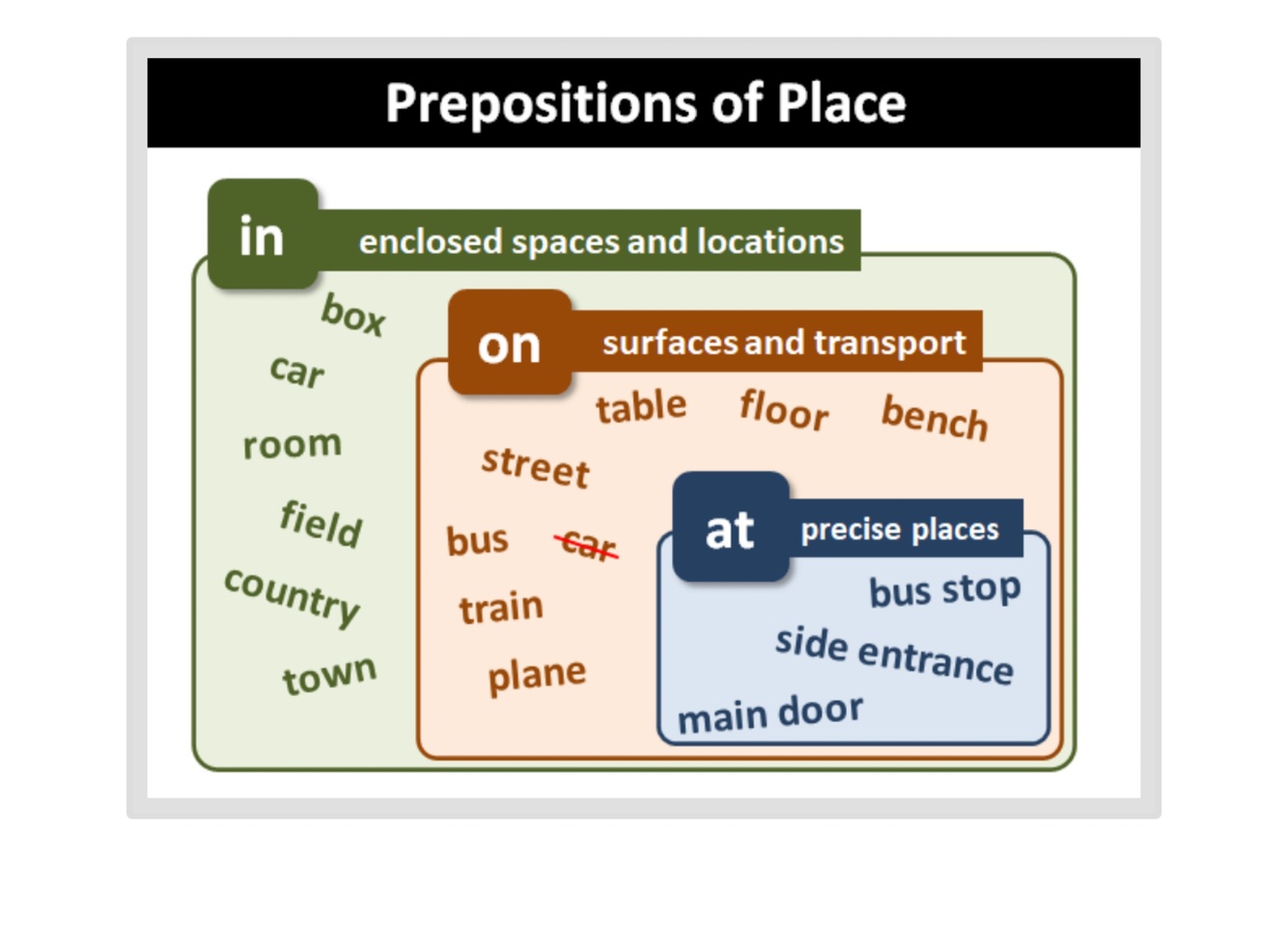 Prepositions of Place

in enclosed spaces and locations

box
car
room
field
country
town

on surfaces and transport

table floor bench
street
bus ~~car~~
train
plane

at precise places

bus stop
side entrance
main door